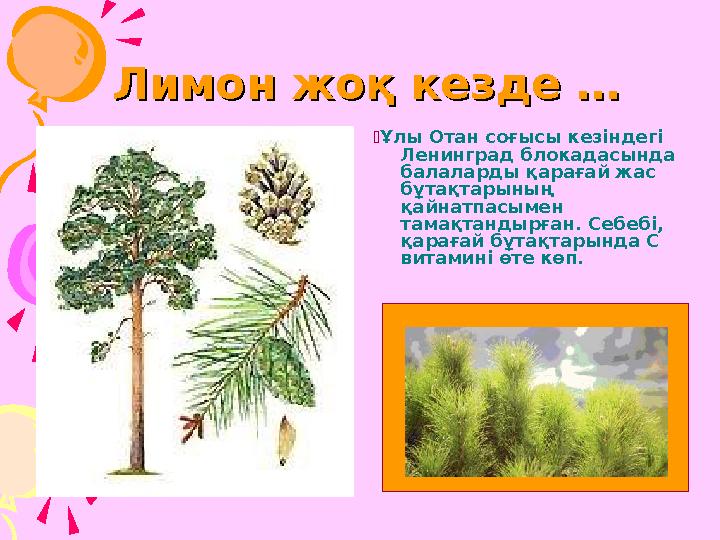 Лимон жоқ кезде ...

Ұлы Отан соғысы кезіндегі Ленинград блокадасында балаларды қарағай жас бұтақтарының қайнатпасымен тамақтандырған. Себебі, қарағай бұтақтарында С витамині өте көп.